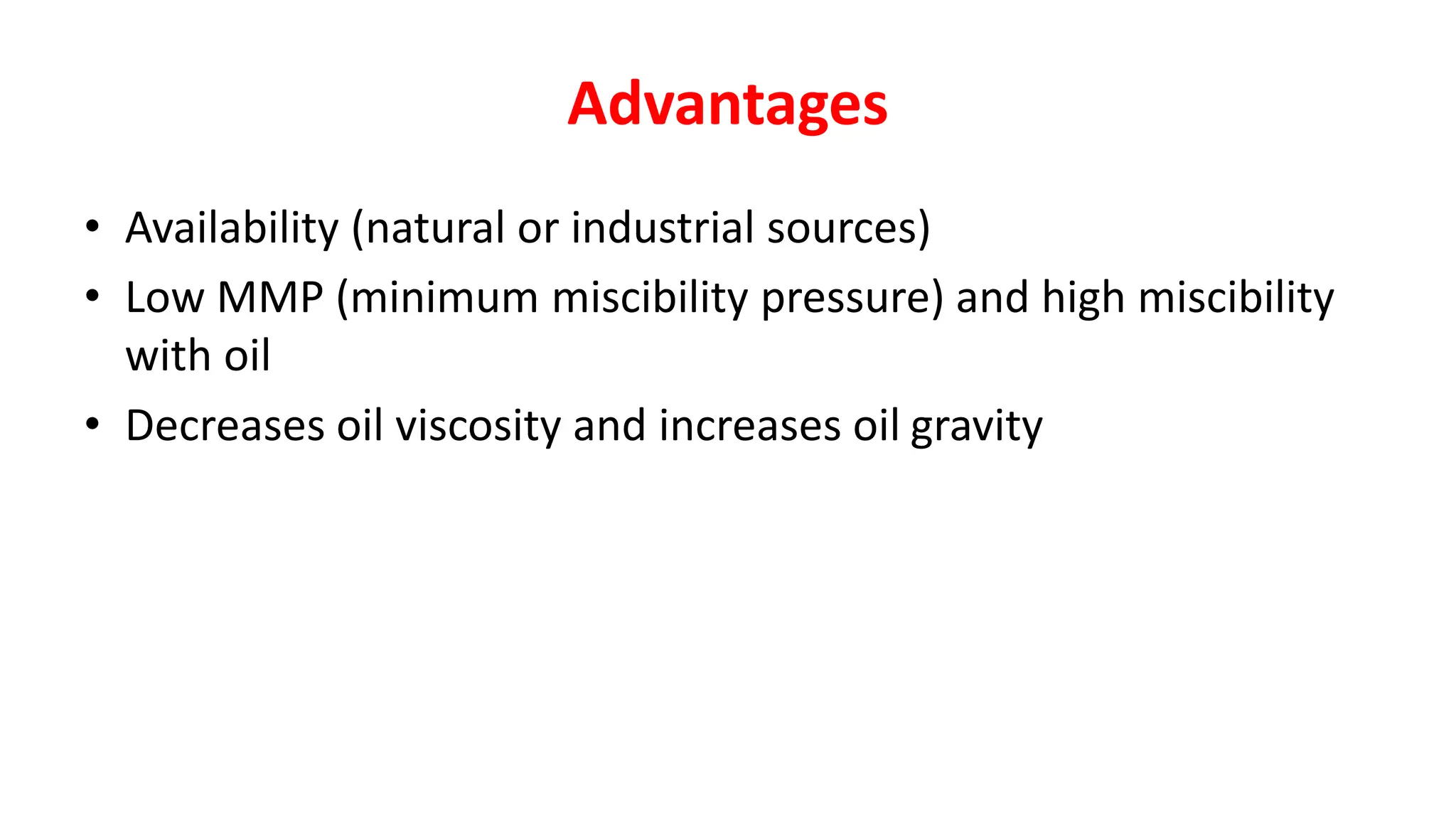 Advantages

• Availability (natural or industrial sources)
• Low MMP (minimum miscibility pressure) and high miscibility with oil
• Decreases oil viscosity and increases oil gravity